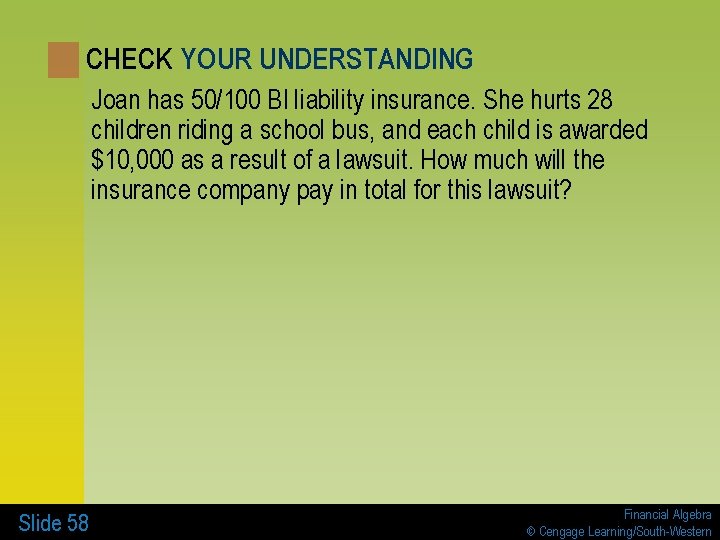 CHECK YOUR UNDERSTANDING

Joan has 50/100 BI liability insurance. She hurts 28 children riding a school bus, and each child is awarded \$10,000 as a result of a lawsuit. How much will the insurance company pay in total for this lawsuit?

Slide 58

Financial Algebra
© Cengage Learning/South-Western